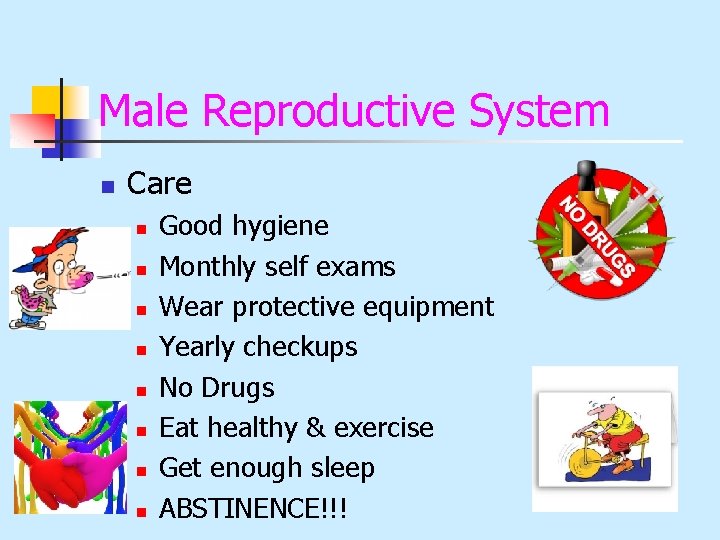 Male Reproductive System

Care

Good hygiene

Monthly self exams

Wear protective equipment

Yearly checkups

No Drugs

Eat healthy & exercise

Get enough sleep

ABSTINENCE!!!

NO DRUGS